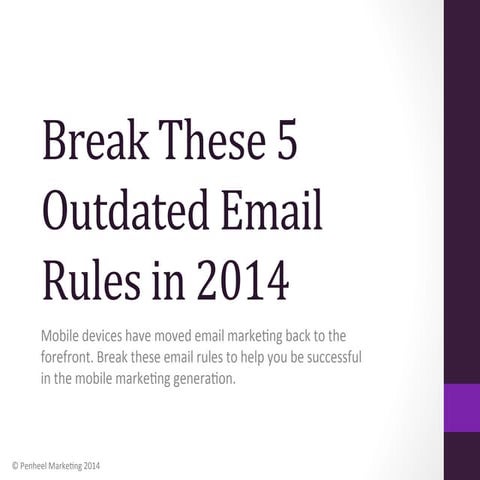 Break These 5 Outdated Email Rules in 2014

Mobile devices have moved email marketing back to the forefront. Break these email rules to help you be successful in the mobile marketing generation.

© Penheel Marketing 2014